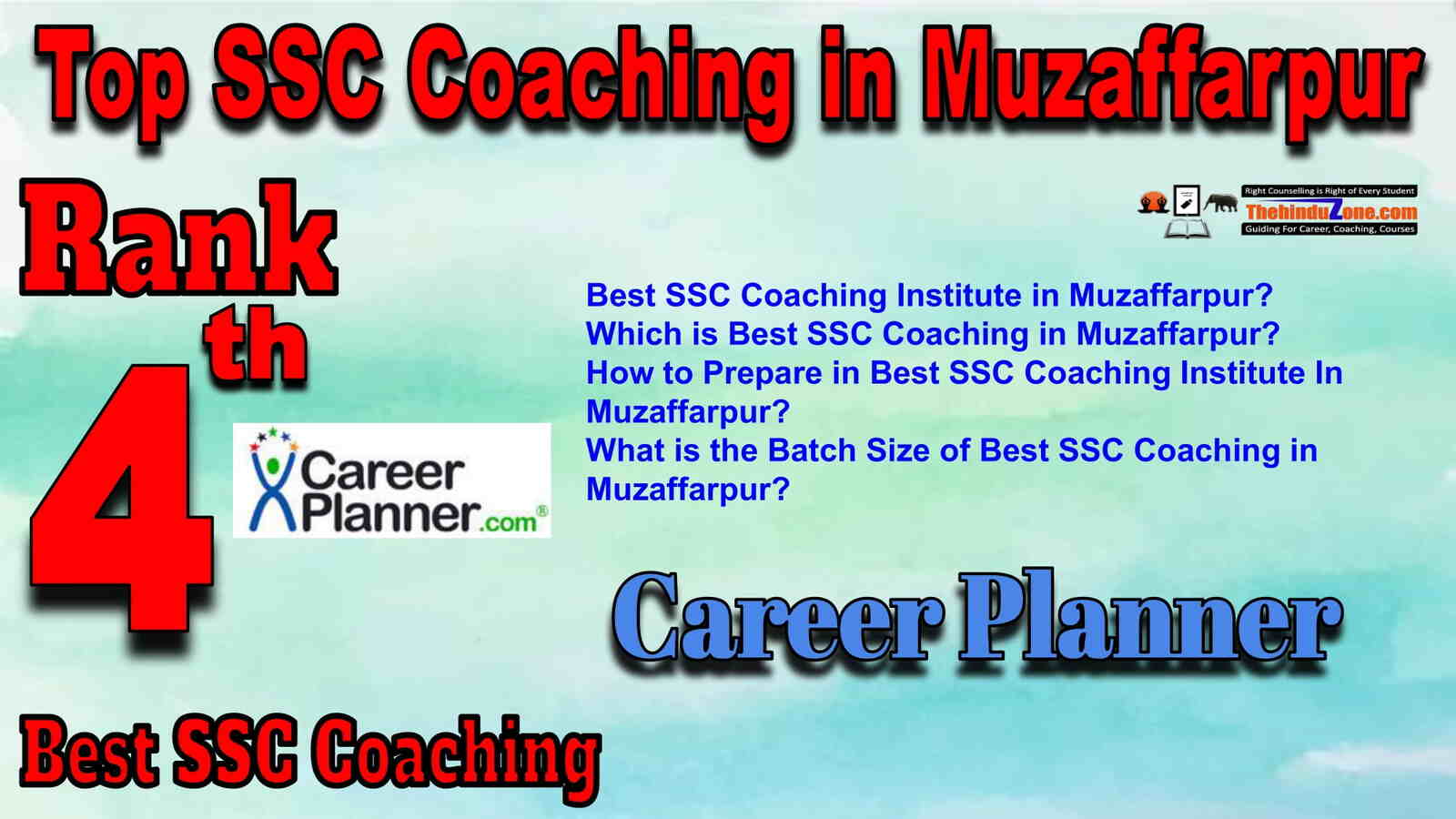 Top SSC Coaching in Muzaffarpur

Rank
4th

Right Counselling is Right of Every Student
ThehinduZone.com
Guiding For Career, Coaching, Courses

Best SSC Coaching Institute in Muzaffarpur?
Which is Best SSC Coaching in Muzaffarpur?
How to Prepare in Best SSC Coaching Institute In Muzaffarpur?
What is the Batch Size of Best SSC Coaching in Muzaffarpur?

Career Planner.com®

Career Planner

Best SSC Coaching